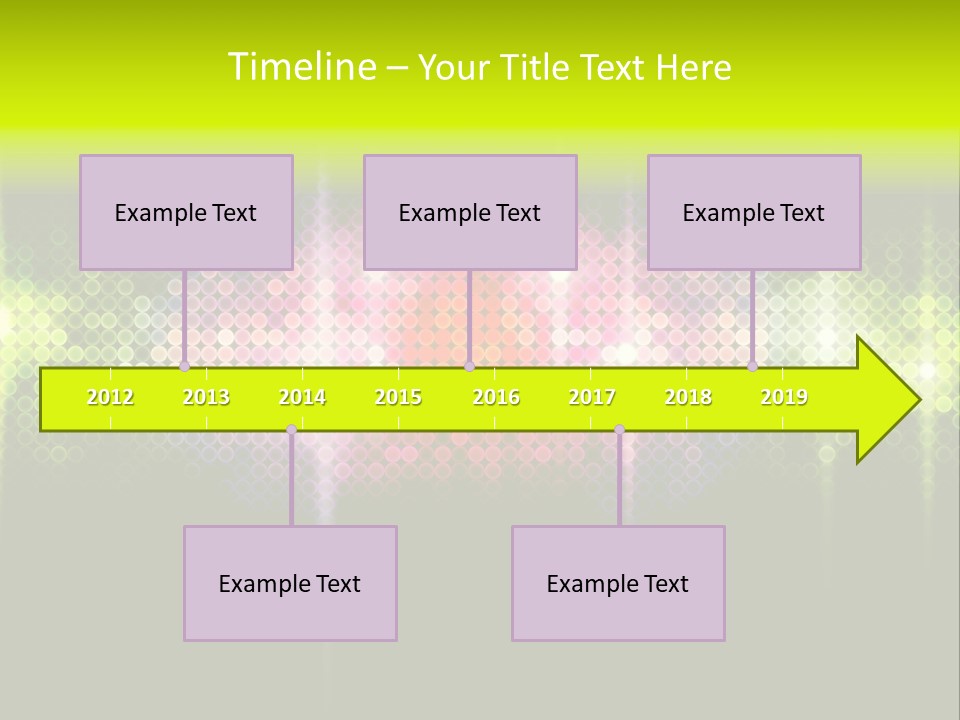 Timeline – Your Title Text Here

Example Text

Example Text

Example Text

2012 2013 2014 2015 2016 2017 2018 2019

Example Text

Example Text